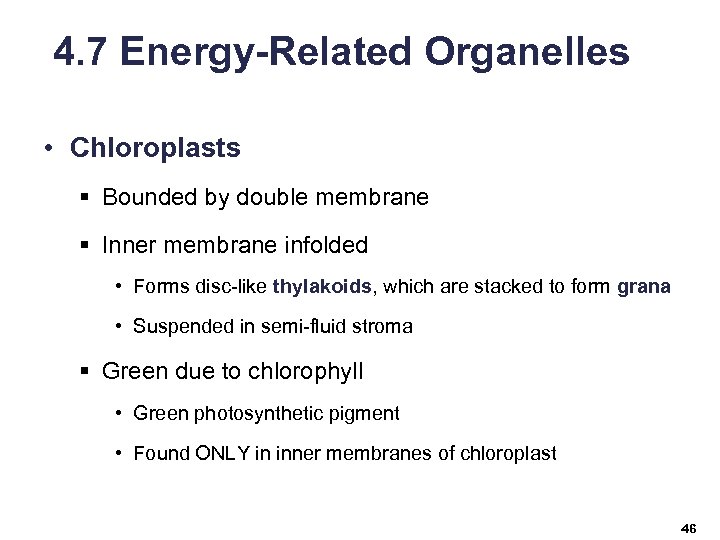 4.7 Energy-Related Organelles

• Chloroplasts

▪ Bounded by double membrane

▪ Inner membrane infolded

• Forms disc-like thylakoids, which are stacked to form grana

• Suspended in semi-fluid stroma

▪ Green due to chlorophyll

• Green photosynthetic pigment

• Found ONLY in inner membranes of chloroplast

46